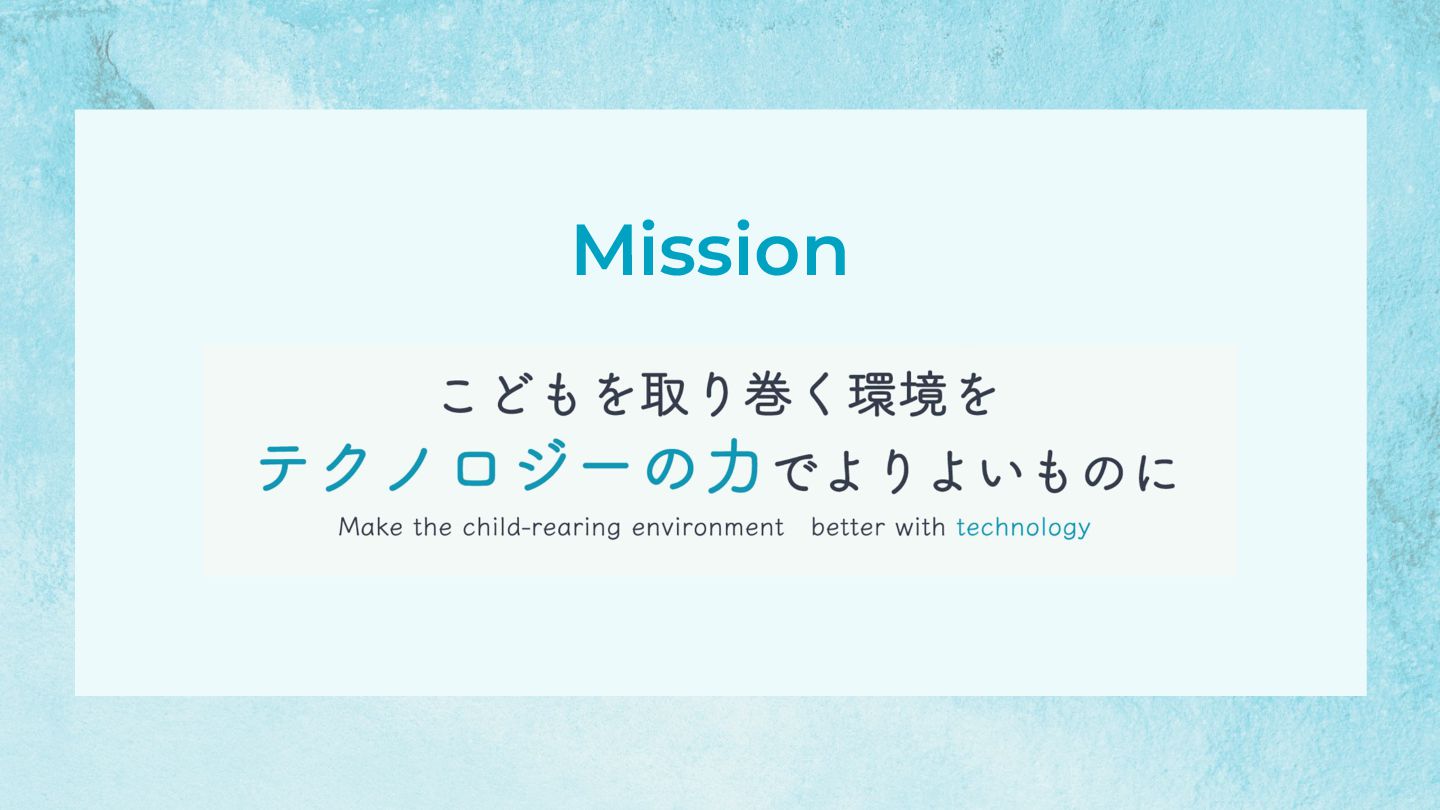 Mission

こどもを取り巻く環境を
テクノロジーの力でよりよいものに
Make the child-rearing environment better with technology